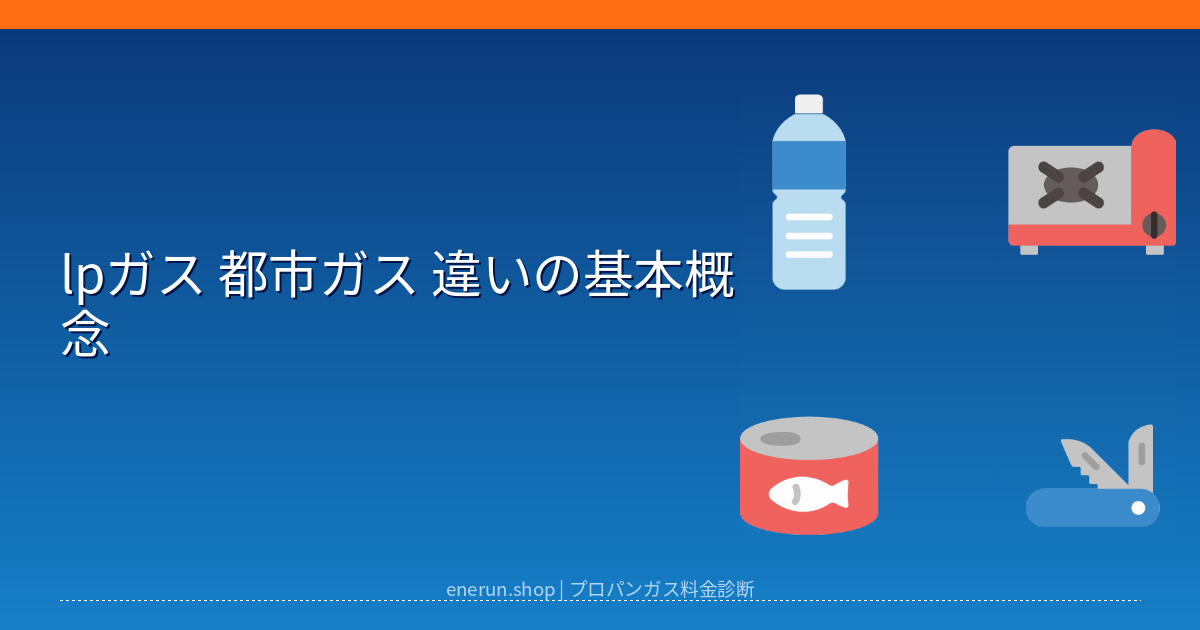 lpガス 都市ガス 違いの基本概念

enerun.shop | プロパンガス料金診断